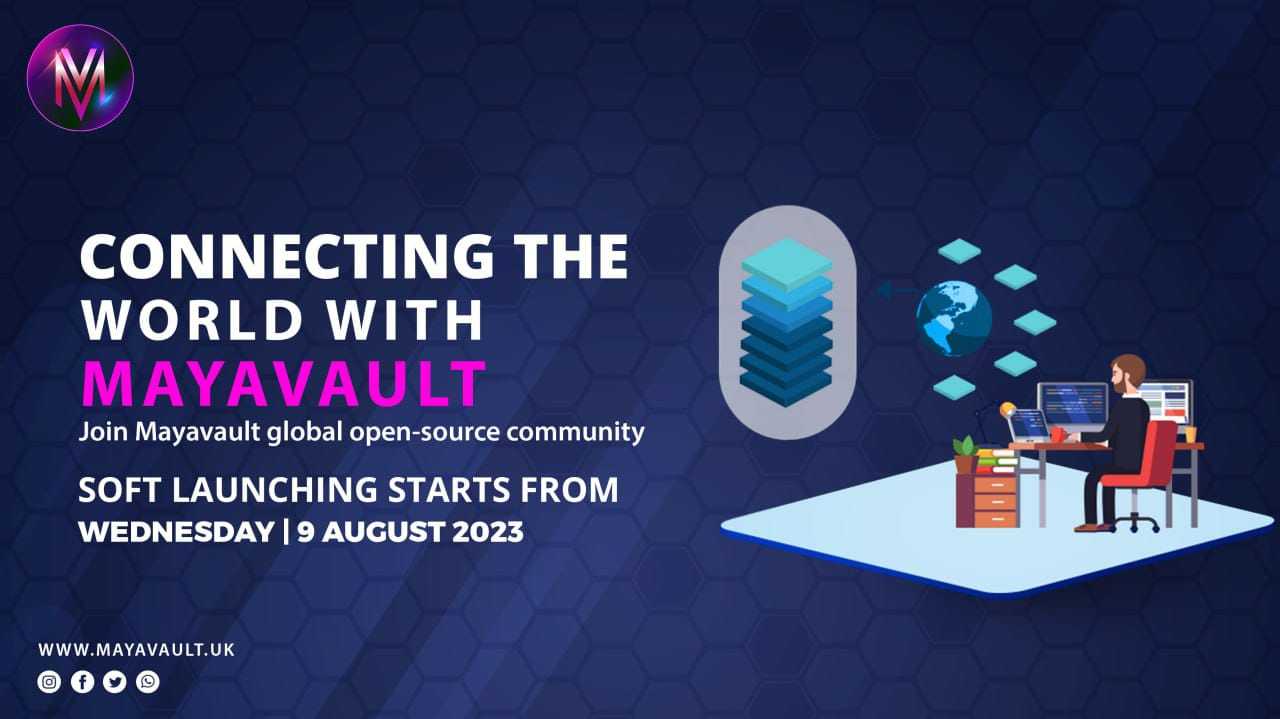 CONNECTING THE WORLD WITH MAYAVAULT

Join Mayavault global open-source community

SOFT LAUNCHING STARTS FROM
WEDNESDAY | 9 AUGUST 2023

WWW.MAYAVAULT.UK